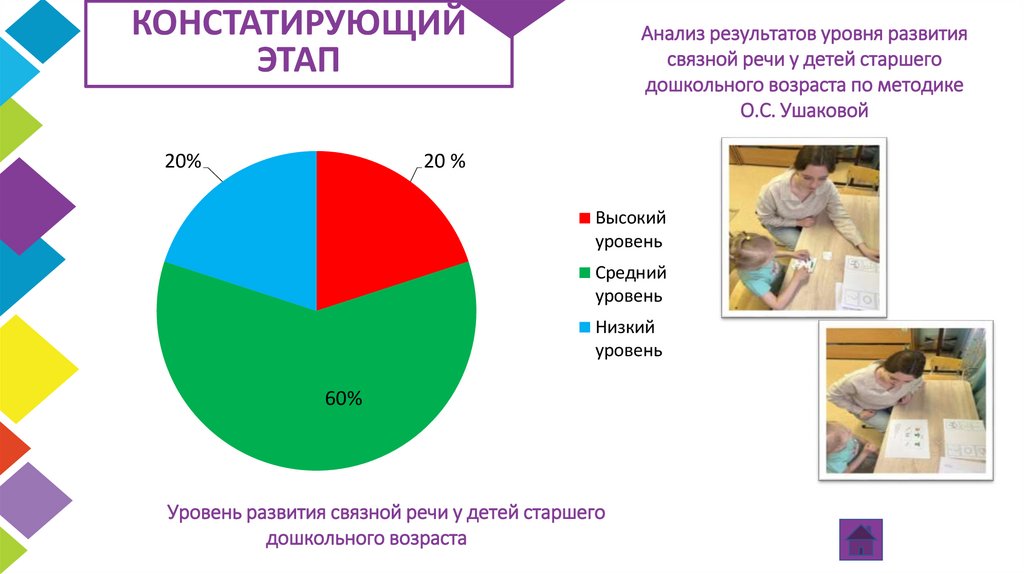 КОНСТАТИРУЮЩИЙ ЭТАП

Анализ результатов уровня развития связной речи у детей старшего дошкольного возраста по методике О.С. Ушаковой

20%

20 %

60%

Высокий уровень

Средний уровень

Низкий уровень

Уровень развития связной речи у детей старшего дошкольного возраста